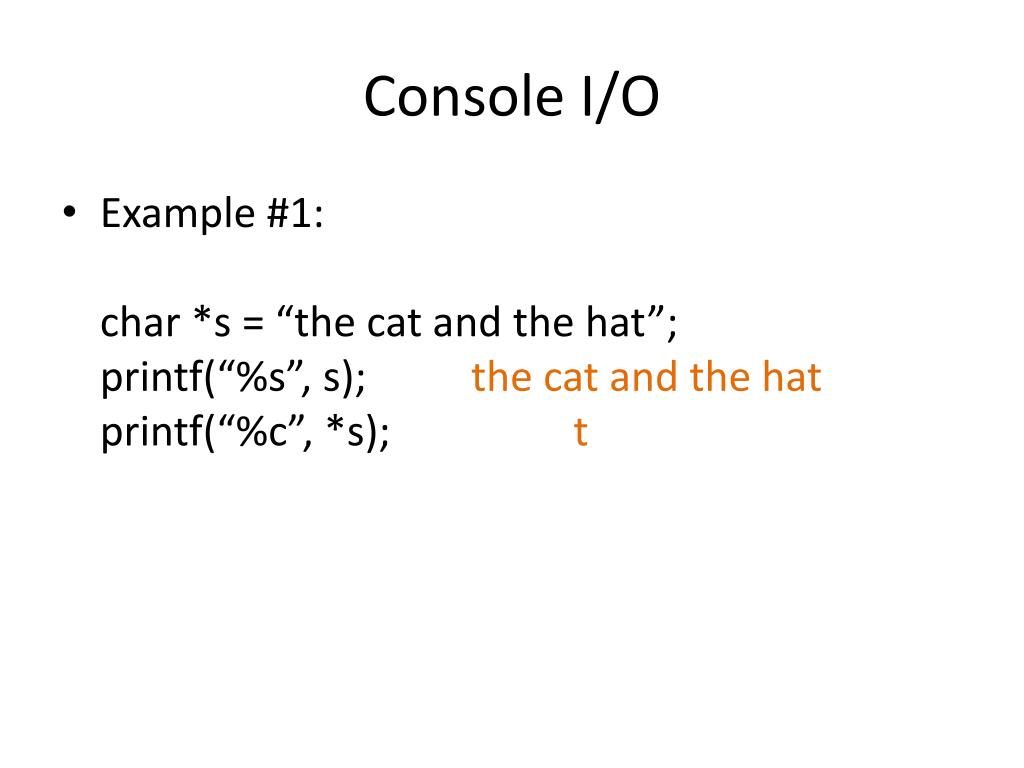 Console I/O

• Example #1:

char *s = “the cat and the hat”;
printf(“%s”, s); the cat and the hat
printf(“%c”, *s); t